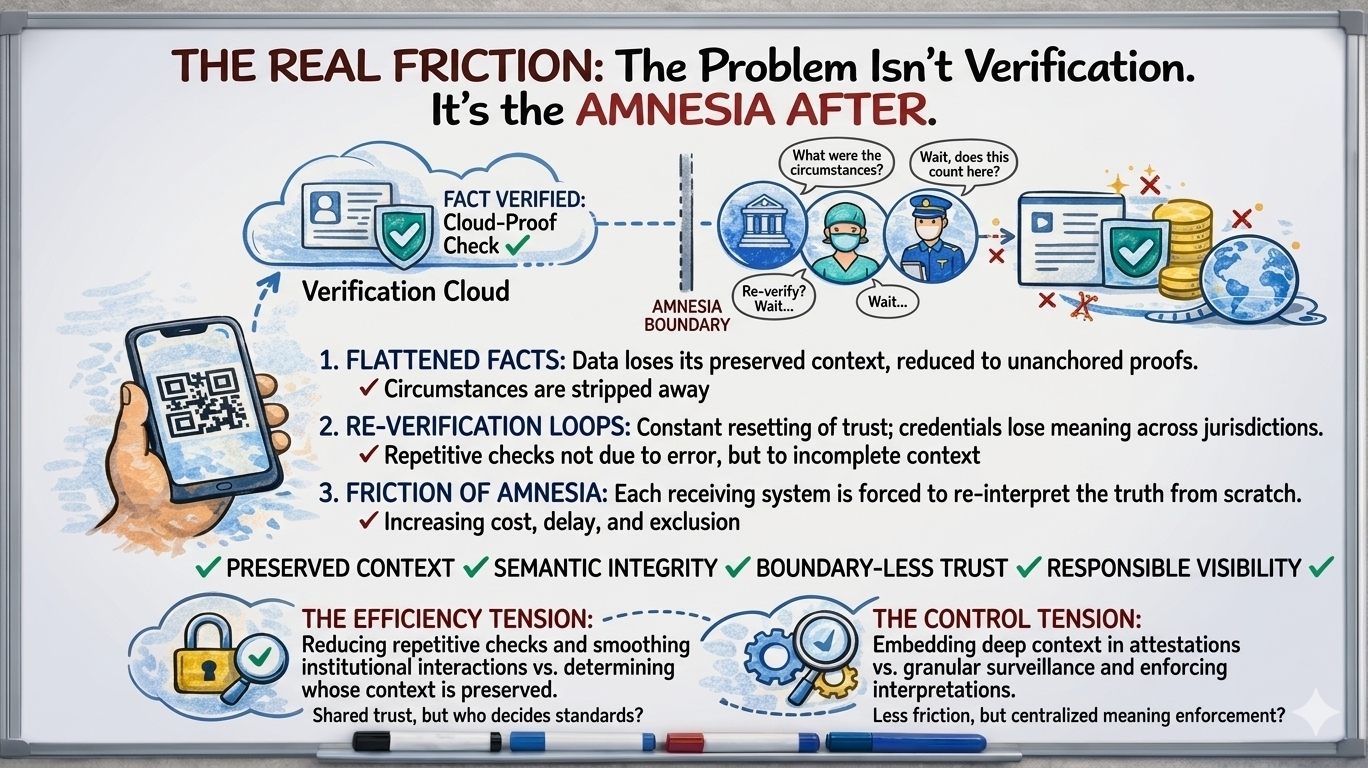 THE REAL FRICTION: The Problem Isn't Verification. It's the AMNESIA AFTER.

FACT VERIFIED: Cloud-Proof Check ✓

Verification Cloud

AMNESIA BOUNDARY

What were the circumstances?

Wait, does this count here?

Re-verify? Wait...

Wait...

1. FLATTENED FACTS: Data loses its preserved context, reduced to unanchored proofs.
✓ Circumstances are stripped away

2. RE-VERIFICATION LOOPS: Constant resetting of trust; credentials lose meaning across jurisdictions.
✓ Repetitive checks not due to error, but to incomplete context

3. FRICTION OF AMNESIA: Each receiving system is forced to re-interpret the truth from scratch.
✓ Increasing cost, delay, and exclusion

✓ PRESERVED CONTEXT ✓ SEMANTIC INTEGRITY ✓ BOUNDARY-LESS TRUST ✓ RESPONSIBLE VISIBILITY ✓

THE EFFICIENCY TENSION:
Reducing repetitive checks and smoothing institutional interactions vs. determining whose context is preserved.
Shared trust, but who decides standards?

THE CONTROL TENSION:
Embedding deep context in attestations vs. granular surveillance and enforcing interpretations.
Less friction, but centralized meaning enforcement?